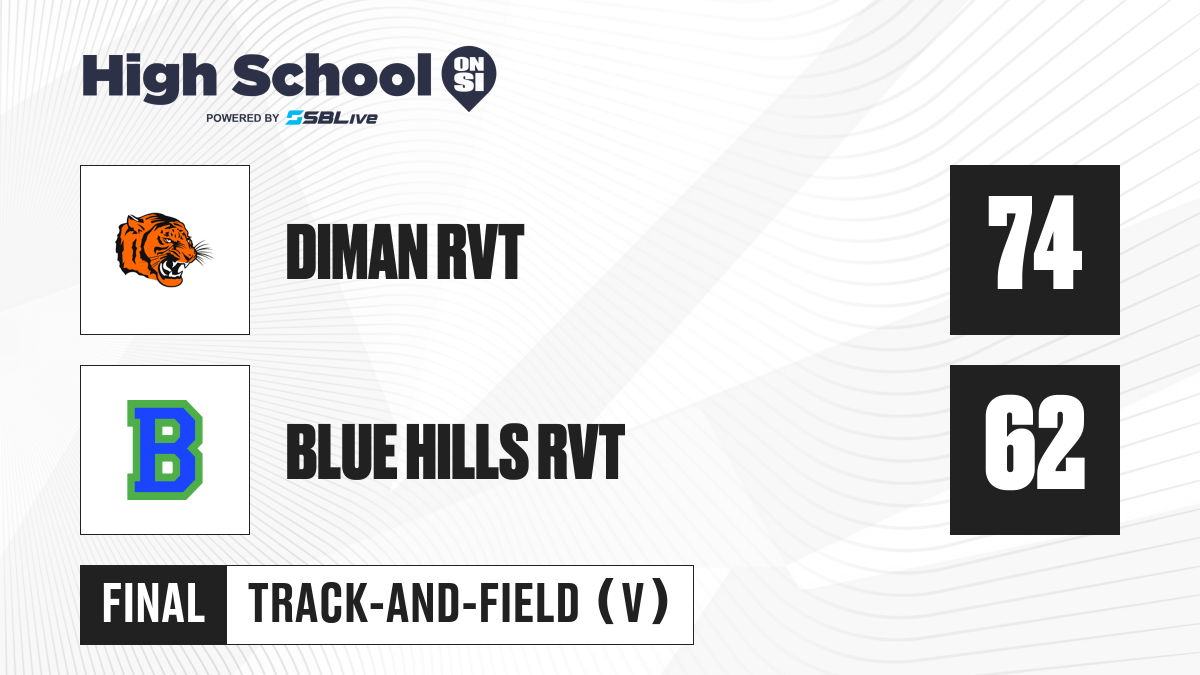 High School ON SI
POWERED BY SBLive

DIMAN RVT 74

B

BLUE HILLS RVT 62

FINAL TRACK-AND-FIELD (V)